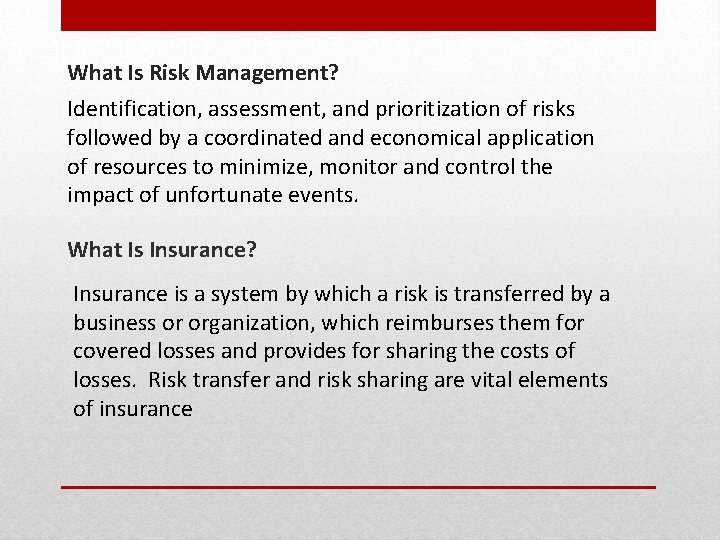 What Is Risk Management?

Identification, assessment, and prioritization of risks followed by a coordinated and economical application of resources to minimize, monitor and control the impact of unfortunate events.

What Is Insurance?

Insurance is a system by which a risk is transferred by a business or organization, which reimburses them for covered losses and provides for sharing the costs of losses. Risk transfer and risk sharing are vital elements of insurance